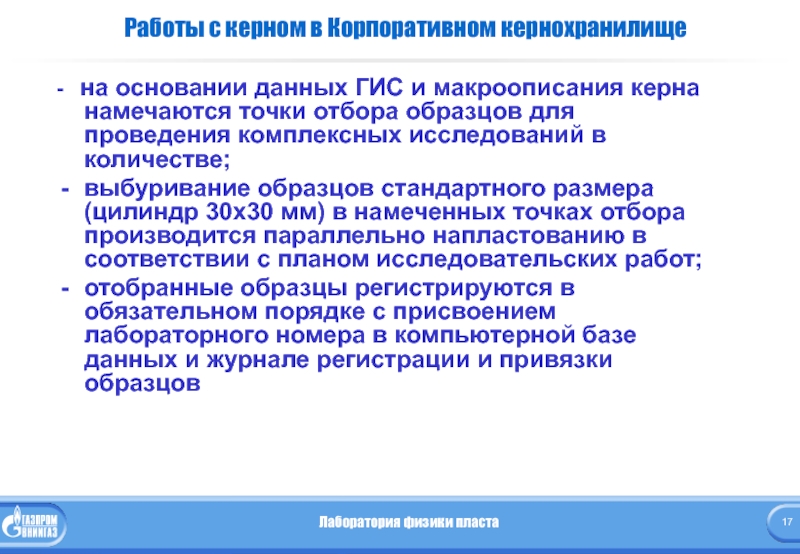 Работы с керном в Корпоративном кернохранилище

- на основании данных ГИС и макроописания керна намечаются точки отбора образцов для проведения комплексных исследований в количестве;

- выбуривание образцов стандартного размера (цилиндр 30х30 мм) в намеченных точках отбора производится параллельно напластованию в соответствии с планом исследовательских работ;

- отобранные образцы регистрируются в обязательном порядке с присвоением лабораторного номера в компьютерной базе данных и журнале регистрации и привязки образцов

ГАЗПРОМ ВНИИГАЗ

Лаборатория физики пласта

17